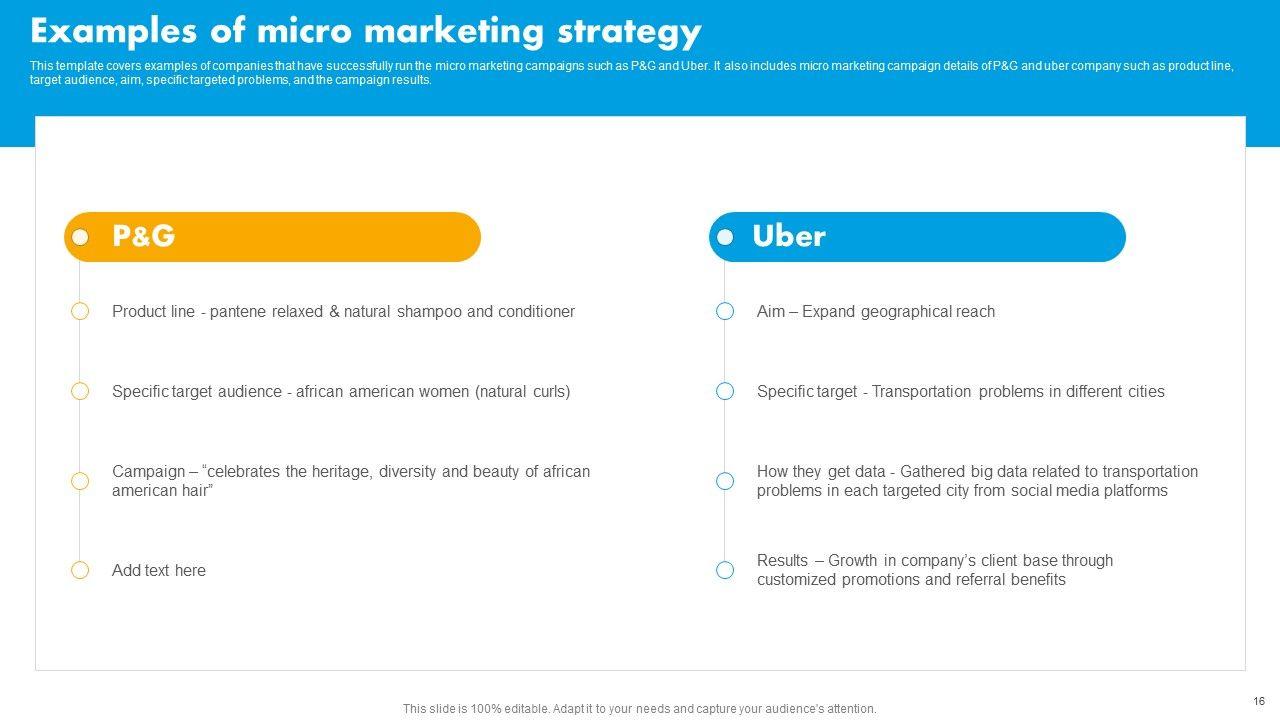 Examples of micro marketing strategy

This template covers examples of companies that have successfully run the micro marketing campaigns such as P&G and Uber. It also includes micro marketing campaign details of P&G and uber company such as product line, target audience, aim, specific targeted problems, and the campaign results.

P&G

Product line - pantene relaxed & natural shampoo and conditioner

Specific target audience - african american women (natural curls)

Campaign – "celebrates the heritage, diversity and beauty of african american hair"

Add text here

Uber

Aim – Expand geographical reach

Specific target - Transportation problems in different cities

How they get data - Gathered big data related to transportation problems in each targeted city from social media platforms

Results – Growth in company's client base through customized promotions and referral benefits

This slide is 100% editable. Adapt it to your needs and capture your audience's attention.

16